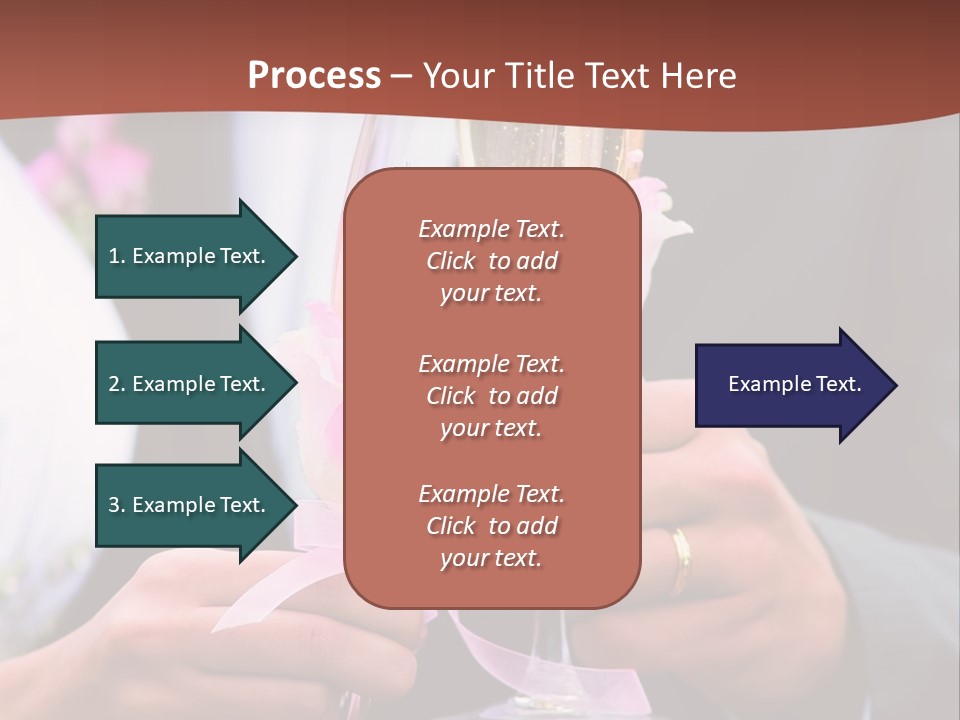 Process – Your Title Text Here

1. Example Text.

2. Example Text.

3. Example Text.

Example Text. Click to add your text.

Example Text. Click to add your text.

Example Text. Click to add your text.

Example Text.